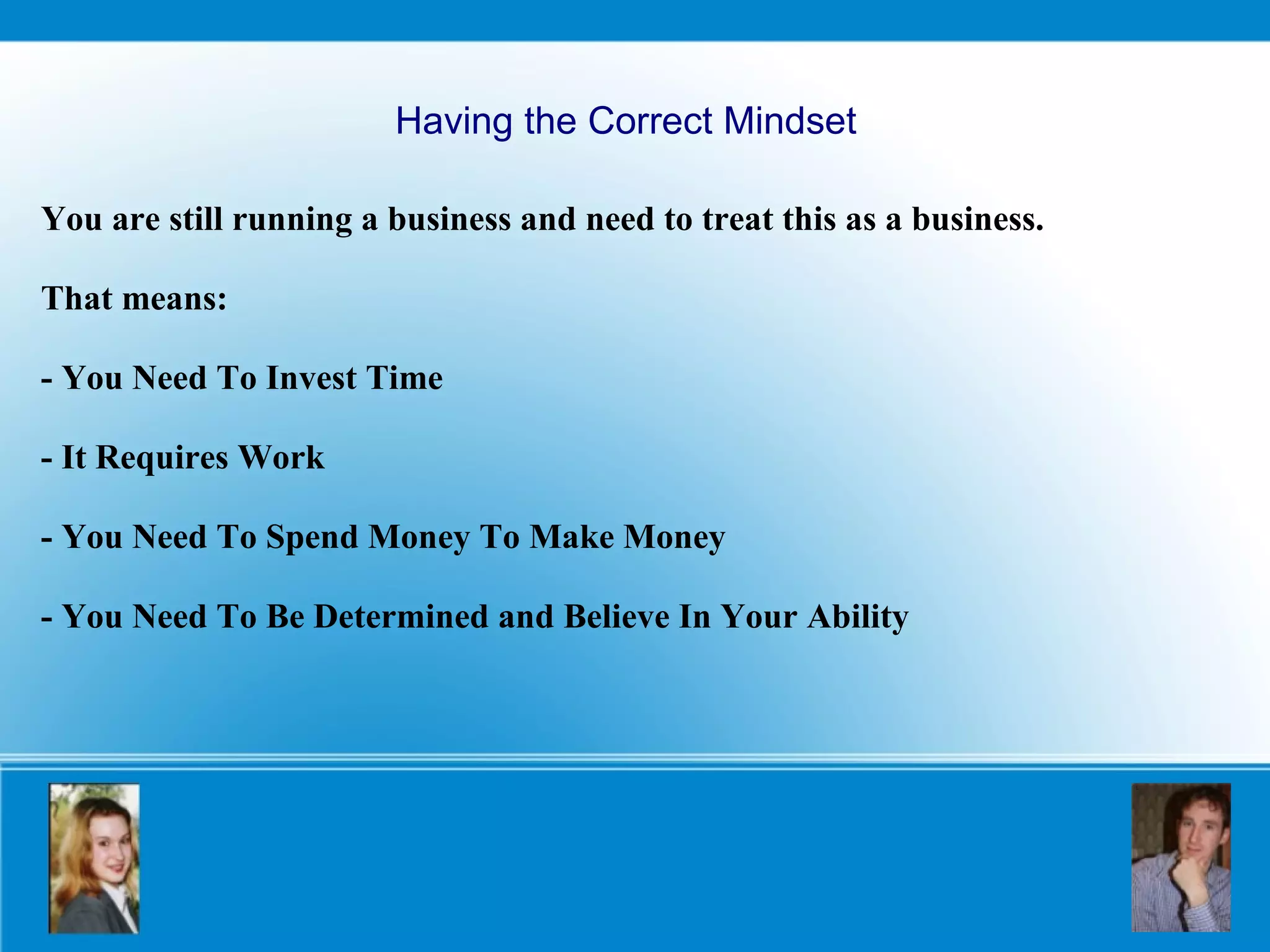 Having the Correct Mindset

You are still running a business and need to treat this as a business.

That means:

- You Need To Invest Time

- It Requires Work

- You Need To Spend Money To Make Money

- You Need To Be Determined and Believe In Your Ability